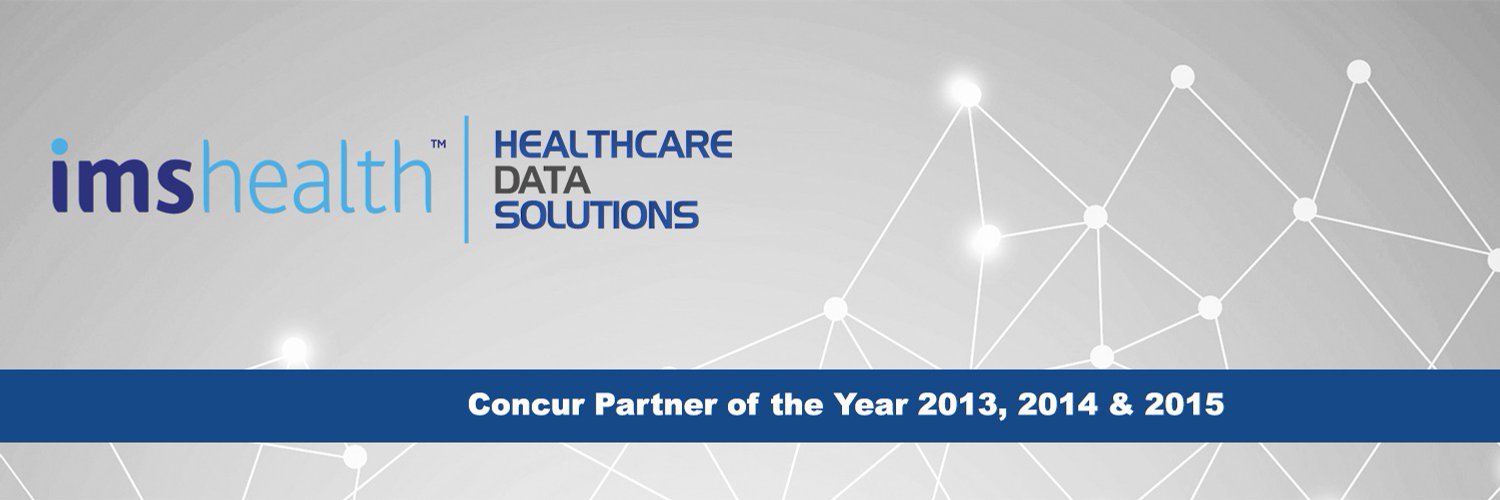 imshealth™

HEALTHCARE
DATA
SOLUTIONS

Concur Partner of the Year 2013, 2014 & 2015